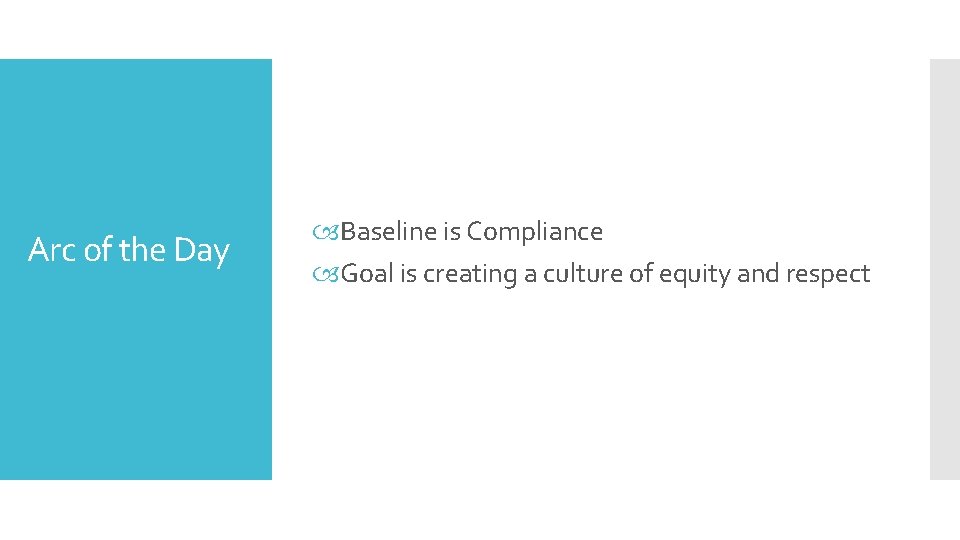 Arc of the Day

Baseline is Compliance
Goal is creating a culture of equity and respect